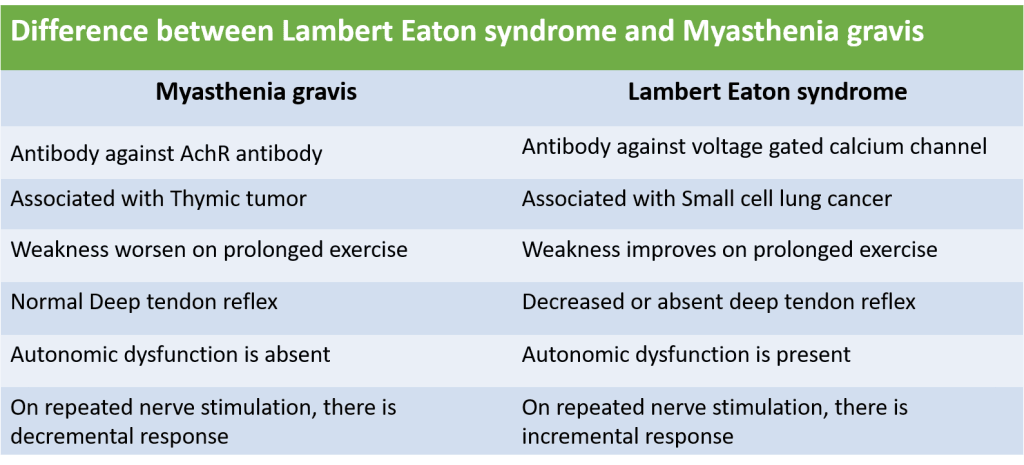 Difference between Lambert Eaton syndrome and Myasthenia gravis

| Myasthenia gravis | Lambert Eaton syndrome |
|---|---|
| Antibody against AchR antibody | Antibody against voltage gated calcium channel |
| Associated with Thymic tumor | Associated with Small cell lung cancer |
| Weakness worsen on prolonged exercise | Weakness improves on prolonged exercise |
| Normal Deep tendon reflex | Decreased or absent deep tendon reflex |
| Autonomic dysfunction is absent | Autonomic dysfunction is present |
| On repeated nerve stimulation, there is decremental response | On repeated nerve stimulation, there is incremental response |